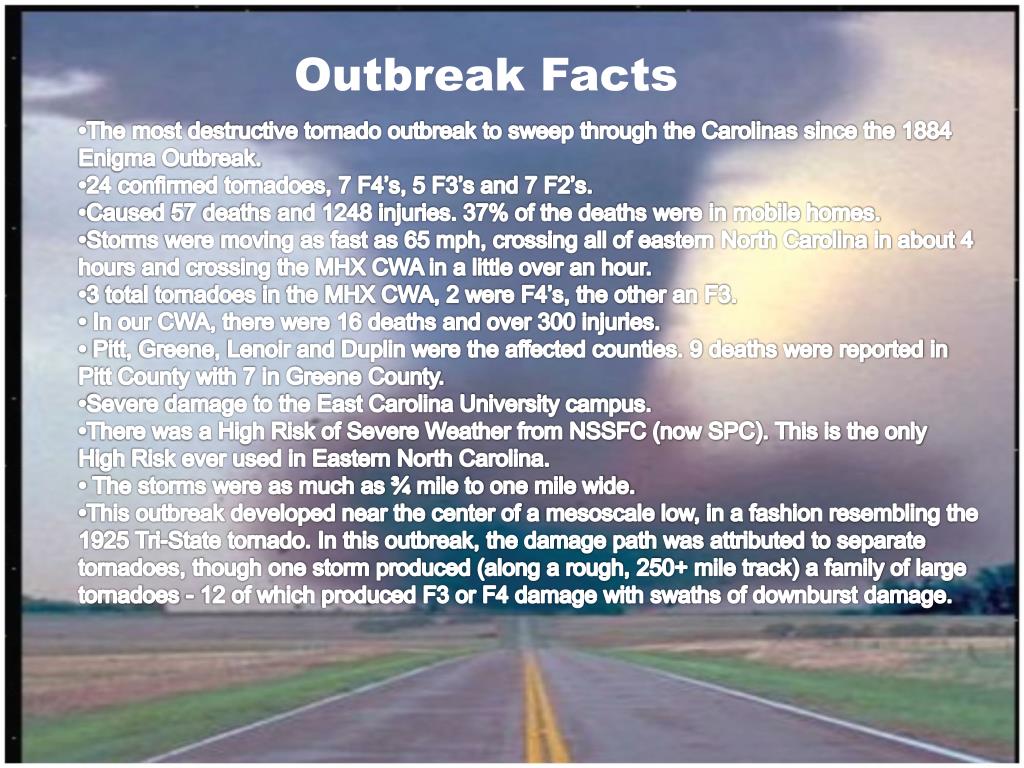 Outbreak Facts

•The most destructive tornado outbreak to sweep through the Carolinas since the 1884 Enigma Outbreak.
•24 confirmed tornadoes, 7 F4's, 5 F3's and 7 F2's.
•Caused 57 deaths and 1248 injuries. 37% of the deaths were in mobile homes.
•Storms were moving as fast as 65 mph, crossing all of eastern North Carolina in about 4 hours and crossing the MHX CWA in a little over an hour.
•3 total tornadoes in the MHX CWA, 2 were F4's, the other an F3.
• In our CWA, there were 16 deaths and over 300 injuries.
• Pitt, Greene, Lenoir and Duplin were the affected counties. 9 deaths were reported in Pitt County with 7 in Greene County.
•Severe damage to the East Carolina University campus.
•There was a High Risk of Severe Weather from NSSFC (now SPC). This is the only High Risk ever used in Eastern North Carolina.
• The storms were as much as ¾ mile to one mile wide.
•This outbreak developed near the center of a mesoscale low, in a fashion resembling the 1925 Tri-State tornado. In this outbreak, the damage path was attributed to separate tornadoes, though one storm produced (along a rough, 250+ mile track) a family of large tornadoes - 12 of which produced F3 or F4 damage with swaths of downburst damage.